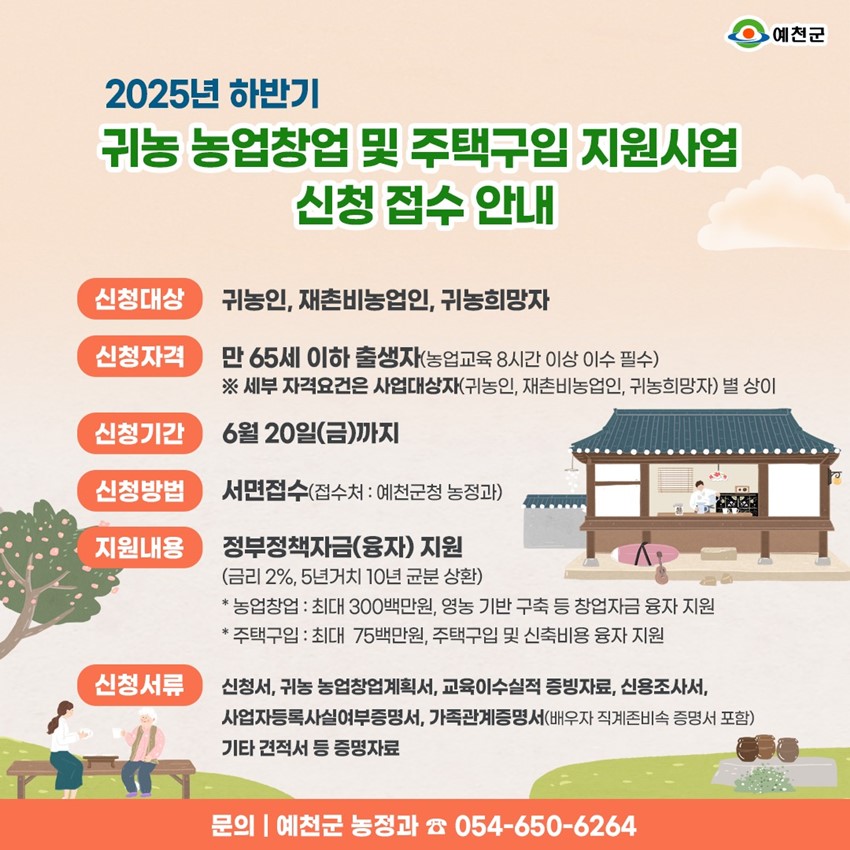 예천군

2025년 하반기

귀농 농업창업 및 주택구입 지원사업 신청 접수 안내

신청대상 귀농인, 재촌비농업인, 귀농희망자

신청자격 만 65세 이하 출생자(농업교육 8시간 이상 이수 필수)
※ 세부 자격요건은 사업대상자(귀농인, 재촌비농업인, 귀농희망자) 별 상이

신청기간 6월 20일(금)까지

신청방법 서면접수(접수처 : 예천군청 농정과)

지원내용 정부정책자금(융자) 지원
(금리 2%, 5년거치 10년 균분 상환)
* 농업창업 : 최대 300백만원, 영농 기반 구축 등 창업자금 융자 지원
* 주택구입 : 최대 75백만원, 주택구입 및 신축비용 융자 지원

신청서류 신청서, 귀농 농업창업계획서, 교육이수실적 증빙자료, 신용조사서, 사업자등록사실여부증명서, 가족관계증명서(배우자 직계존비속 증명서 포함) 기타 견적서 등 증명자료

문의 | 예천군 농정과 ☎ 054-650-6264